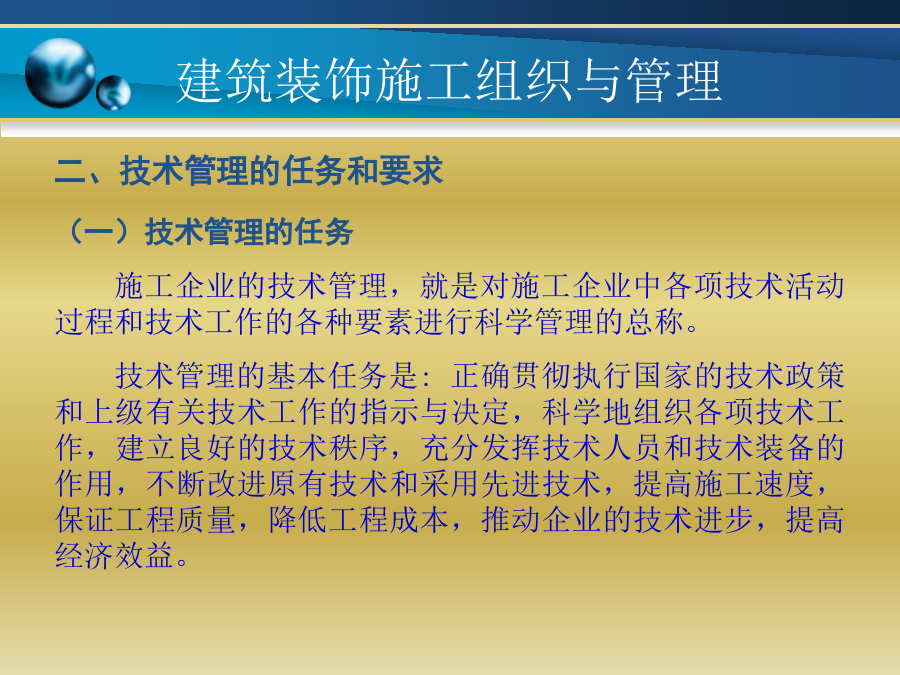 建筑装饰施工组织与管理

二、技术管理的任务和要求

（一）技术管理的任务

施工企业的技术管理，就是对施工企业中各项技术活动过程和技术工作的各种要素进行科学管理的总称。

技术管理的基本任务是：正确贯彻执行国家的技术政策和上级有关技术工作的指示与决定，科学地组织各项技术工作，建立良好的技术秩序，充分发挥技术人员和技术装备的作用，不断改进原有技术和采用先进技术，提高施工速度，保证工程质量，降低工程成本，推动企业的技术进步，提高经济效益。